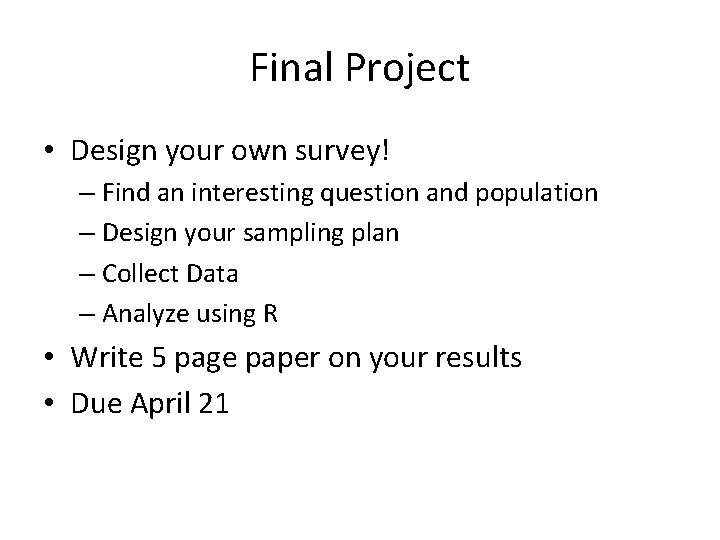 Final Project

• Design your own survey!
– Find an interesting question and population
– Design your sampling plan
– Collect Data
– Analyze using R
• Write 5 page paper on your results
• Due April 21